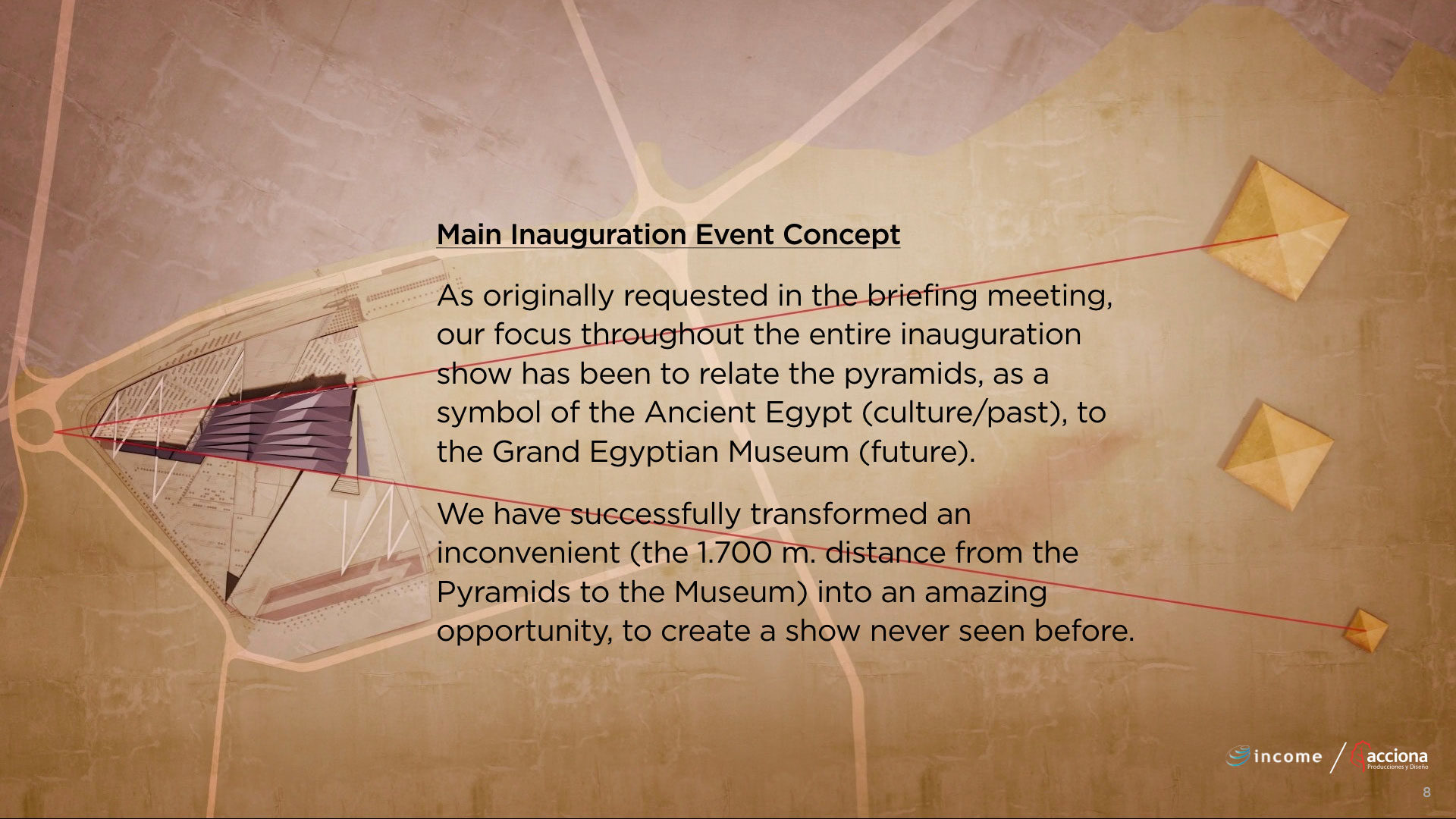 Main Inauguration Event Concept

As originally requested in the briefing meeting, our focus throughout the entire inauguration show has been to relate the pyramids, as a symbol of the Ancient Egypt (culture/past), to the Grand Egyptian Museum (future).

We have successfully transformed an inconvenient (the 1.700 m. distance from the Pyramids to the Museum) into an amazing opportunity, to create a show never seen before.

income / acciona Producciones y Diseño

8